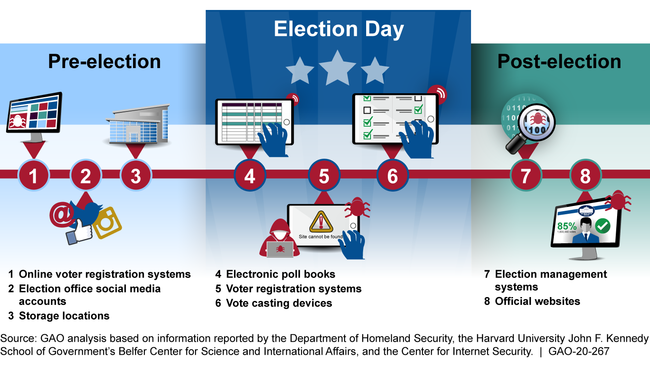 Pre-election

Election Day

Post-election

1 2 3 4 5 6 7 8

Site cannot be found

85%

1 Online voter registration systems
2 Election office social media accounts
3 Storage locations

4 Electronic poll books
5 Voter registration systems
6 Vote casting devices

7 Election management systems
8 Official websites

Source: GAO analysis based on information reported by the Department of Homeland Security, the Harvard University John F. Kennedy School of Government's Belfer Center for Science and International Affairs, and the Center for Internet Security. | GAO-20-267